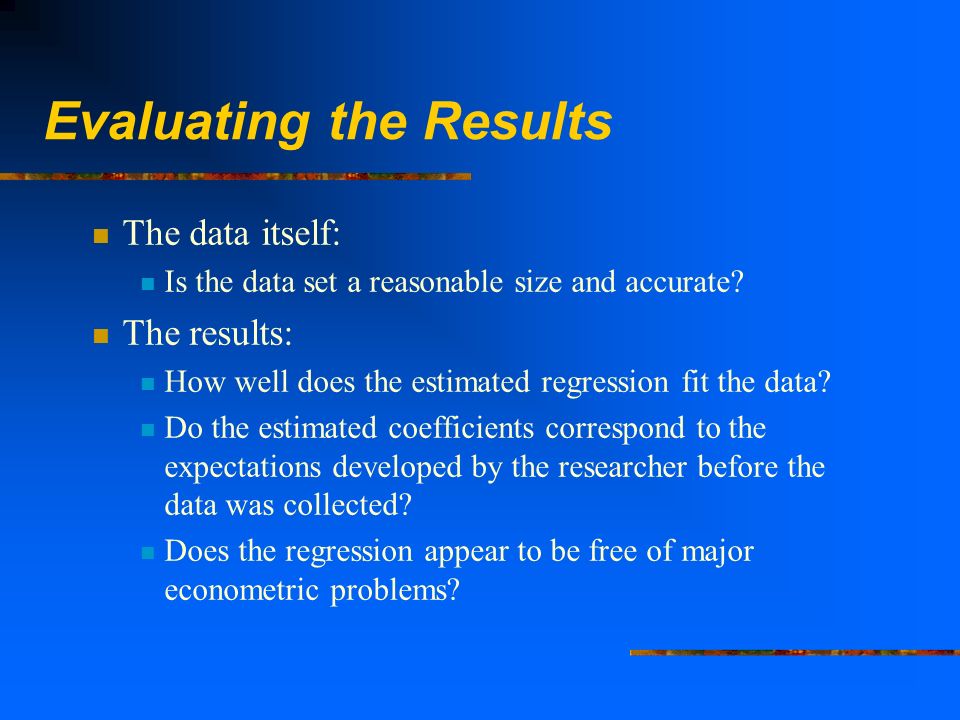 Evaluating the Results

The data itself:

Is the data set a reasonable size and accurate?

The results:

How well does the estimated regression fit the data?

Do the estimated coefficients correspond to the expectations developed by the researcher before the data was collected?

Does the regression appear to be free of major econometric problems?